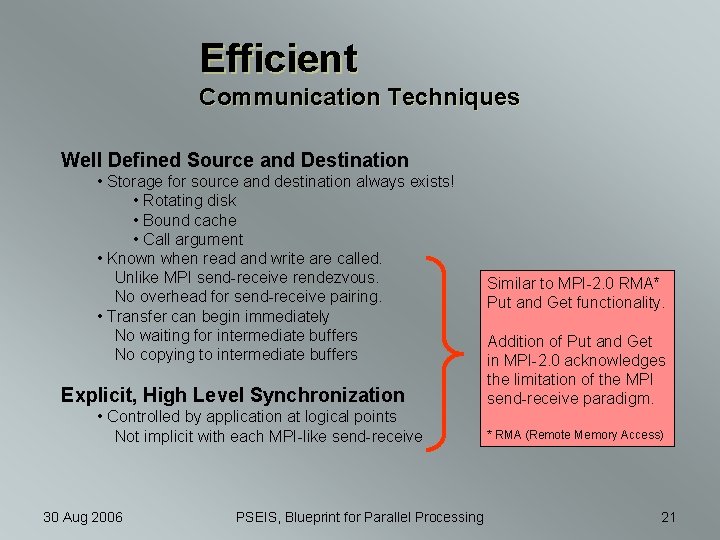 Efficient
Communication Techniques

Well Defined Source and Destination
• Storage for source and destination always exists!
• Rotating disk
• Bound cache
• Call argument
• Known when read and write are called.
Unlike MPI send-receive rendezvous.
No overhead for send-receive pairing.
• Transfer can begin immediately
No waiting for intermediate buffers
No copying to intermediate buffers

Explicit, High Level Synchronization
• Controlled by application at logical points
Not implicit with each MPI-like send-receive

Similar to MPI-2.0 RMA* Put and Get functionality.

Addition of Put and Get in MPI-2.0 acknowledges the limitation of the MPI send-receive paradigm.

* RMA (Remote Memory Access)

30 Aug 2006

PSEIS, Blueprint for Parallel Processing

21